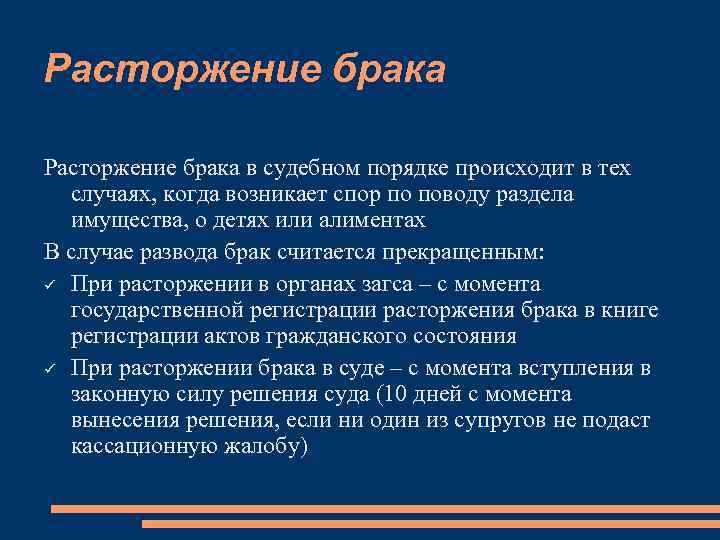 Расторжение брака

Расторжение брака в судебном порядке происходит в тех случаях, когда возникает спор по поводу раздела имущества, о детях или алиментах

В случае развода брак считается прекращенным:

✓ При расторжении в органах загса – с момента государственной регистрации расторжения брака в книге регистрации актов гражданского состояния

✓ При расторжении брака в суде – с момента вступления в законную силу решения суда (10 дней с момента вынесения решения, если ни один из супругов не подаст кассационную жалобу)